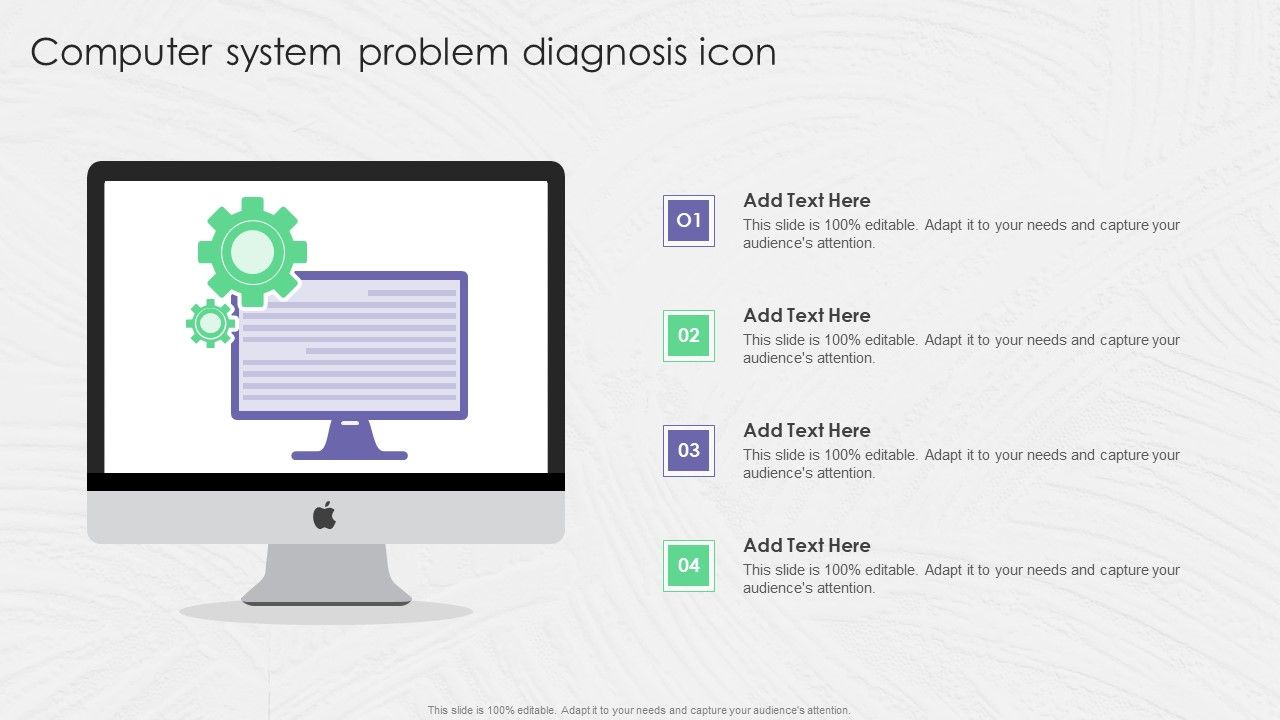 Computer system problem diagnosis icon

01
Add Text Here
This slide is 100% editable. Adapt it to your needs and capture your audience's attention.

02
Add Text Here
This slide is 100% editable. Adapt it to your needs and capture your audience's attention.

03
Add Text Here
This slide is 100% editable. Adapt it to your needs and capture your audience's attention.

04
Add Text Here
This slide is 100% editable. Adapt it to your needs and capture your audience's attention.

This slide is 100% editable. Adapt it to your needs and capture your audience's attention.